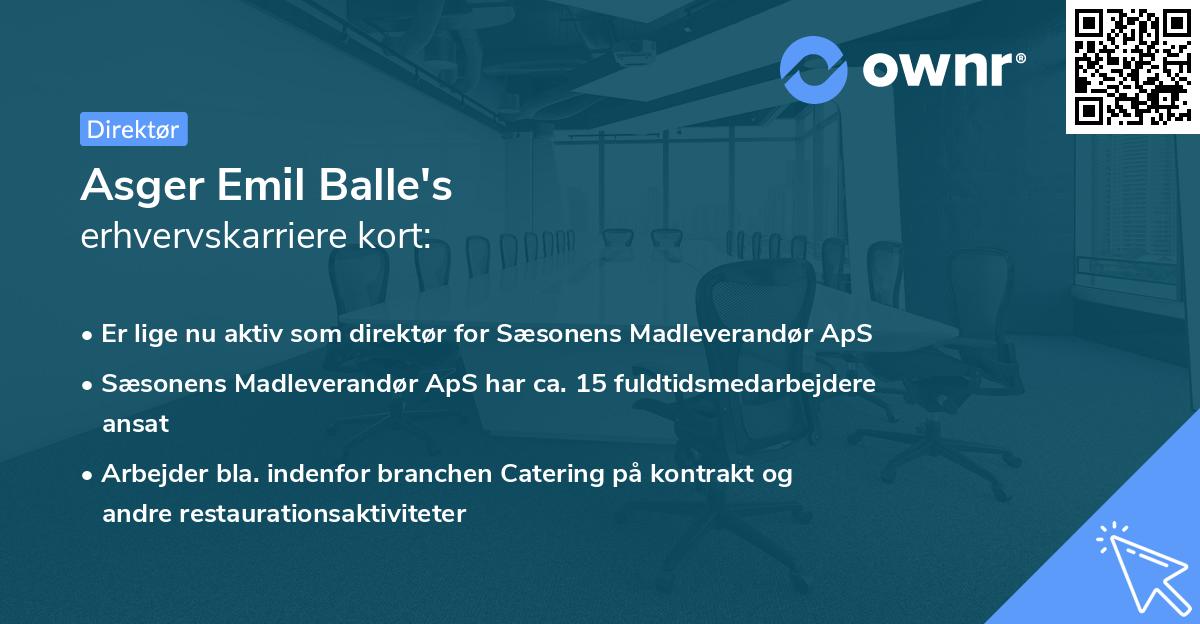 ownr®

Direktør

Asger Emil Balle's
erhvervskarriere kort:

• Er lige nu aktiv som direktør for Sæsonens Madleverandør ApS
• Sæsonens Madleverandør ApS har ca. 15 fuldtidsmedarbejdere ansat
• Arbejder bla. indenfor branchen Catering på kontrakt og andre restaurationsaktiviteter